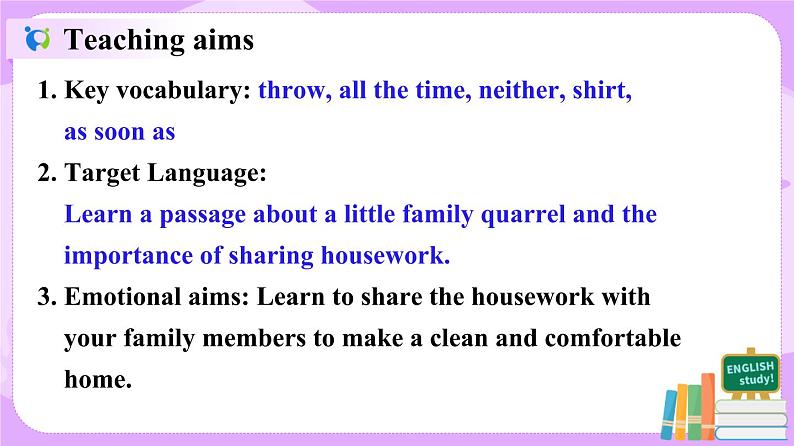 Teaching aims

1. Key vocabulary: throw, all the time, neither, shirt, as soon as

2. Target Language:
Learn a passage about a little family quarrel and the importance of sharing housework.

3. Emotional aims: Learn to share the housework with your family members to make a clean and comfortable home.

ENGLISH study!